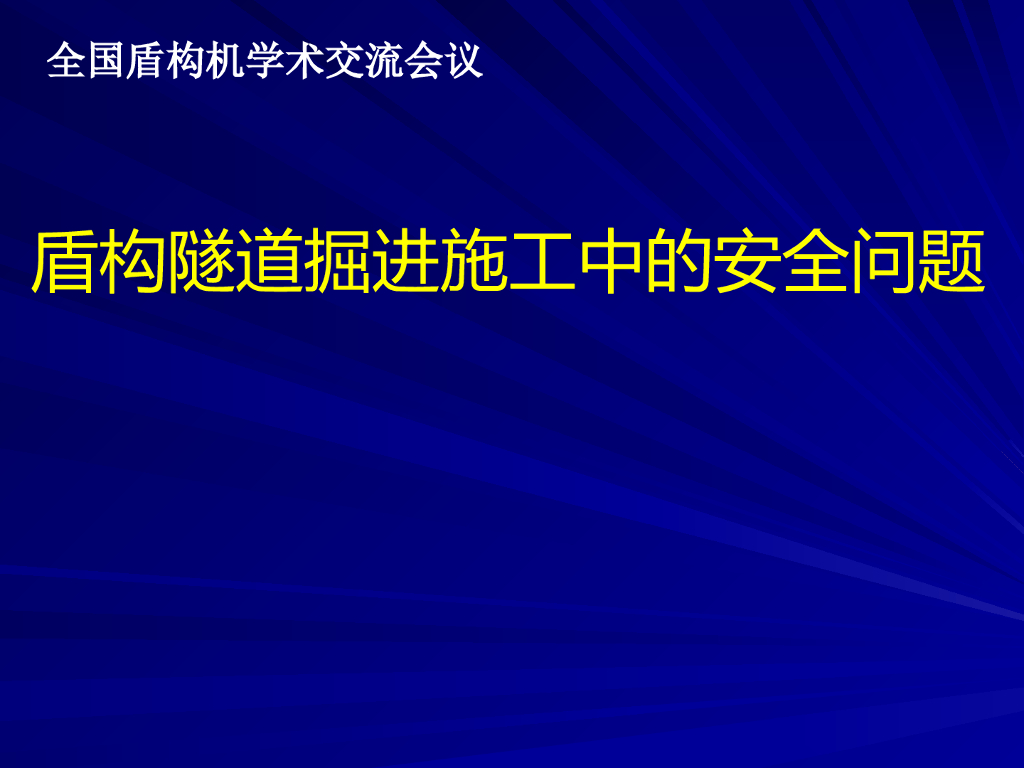 全国盾构机学术交流会议

盾构隧道掘进施工中的安全问题